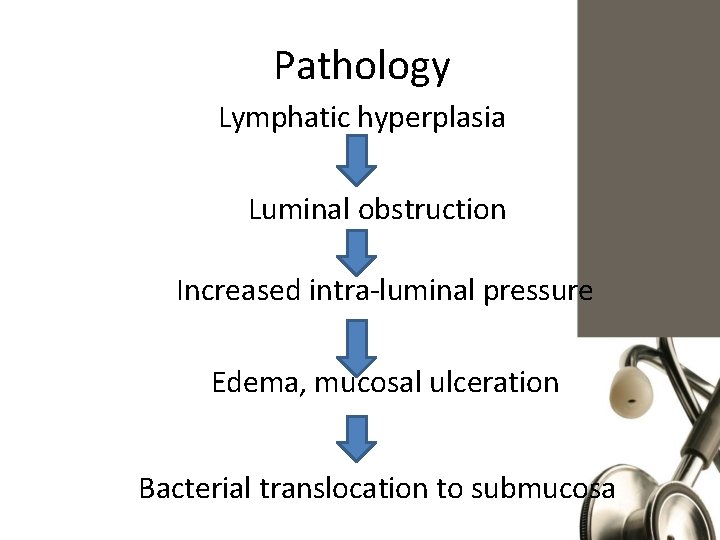 Pathology

Lymphatic hyperplasia

Luminal obstruction

Increased intra-luminal pressure

Edema, mucosal ulceration

Bacterial translocation to submucosa